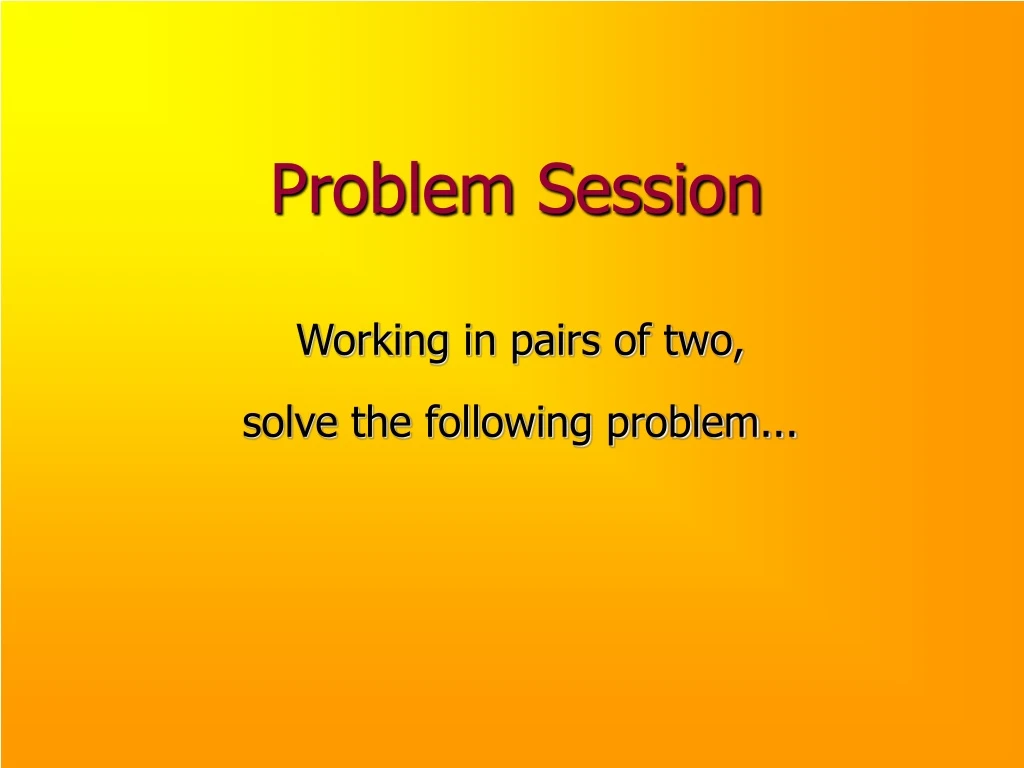 Problem Session

Working in pairs of two,

solve the following problem...